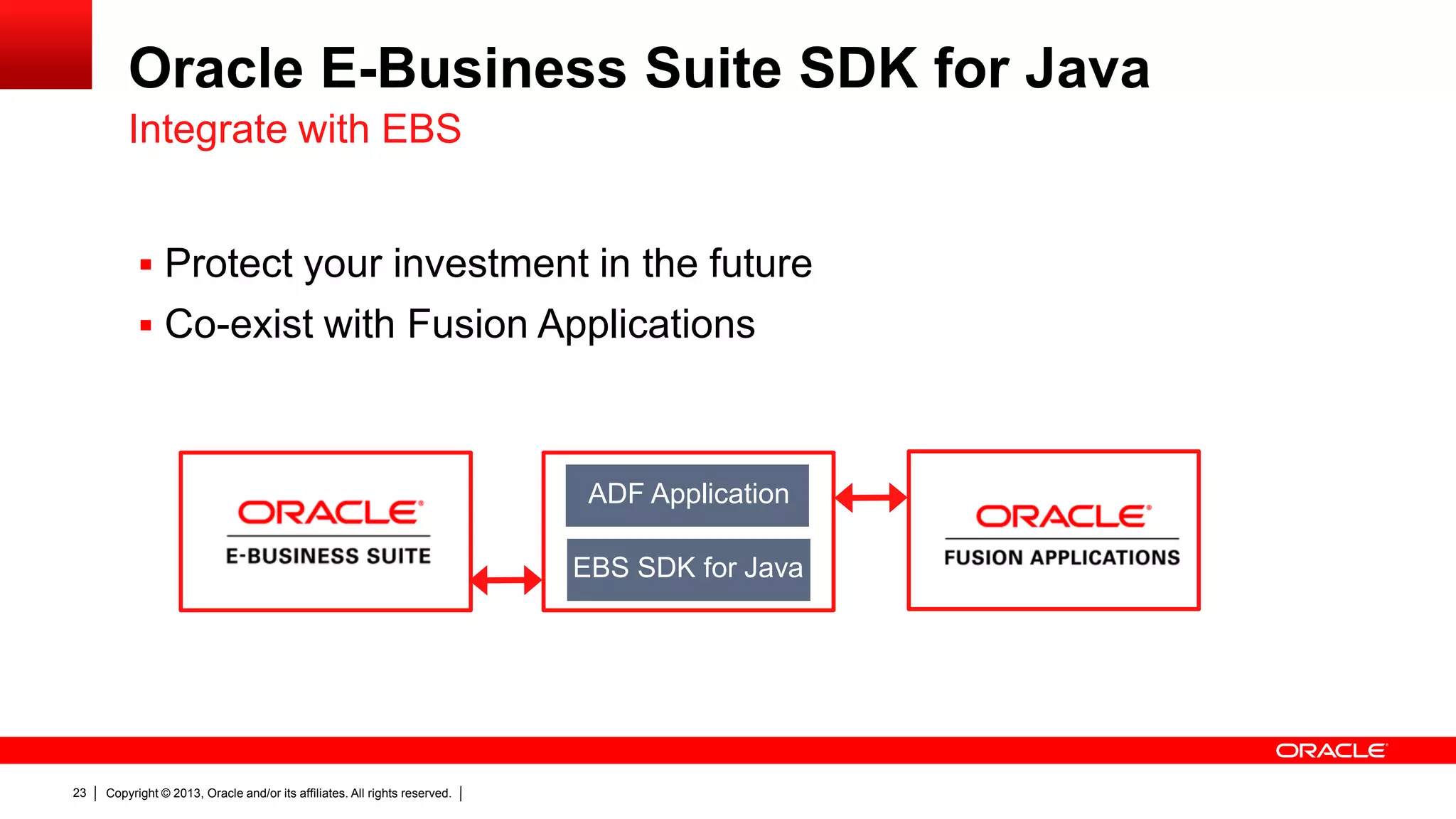 Oracle E-Business Suite SDK for Java
Integrate with EBS

▪ Protect your investment in the future
▪ Co-exist with Fusion Applications

ORACLE®
E-BUSINESS SUITE

ADF Application
EBS SDK for Java

ORACLE®
FUSION APPLICATIONS

ORACLE®

23 | Copyright © 2013, Oracle and/or its affiliates. All rights reserved. |